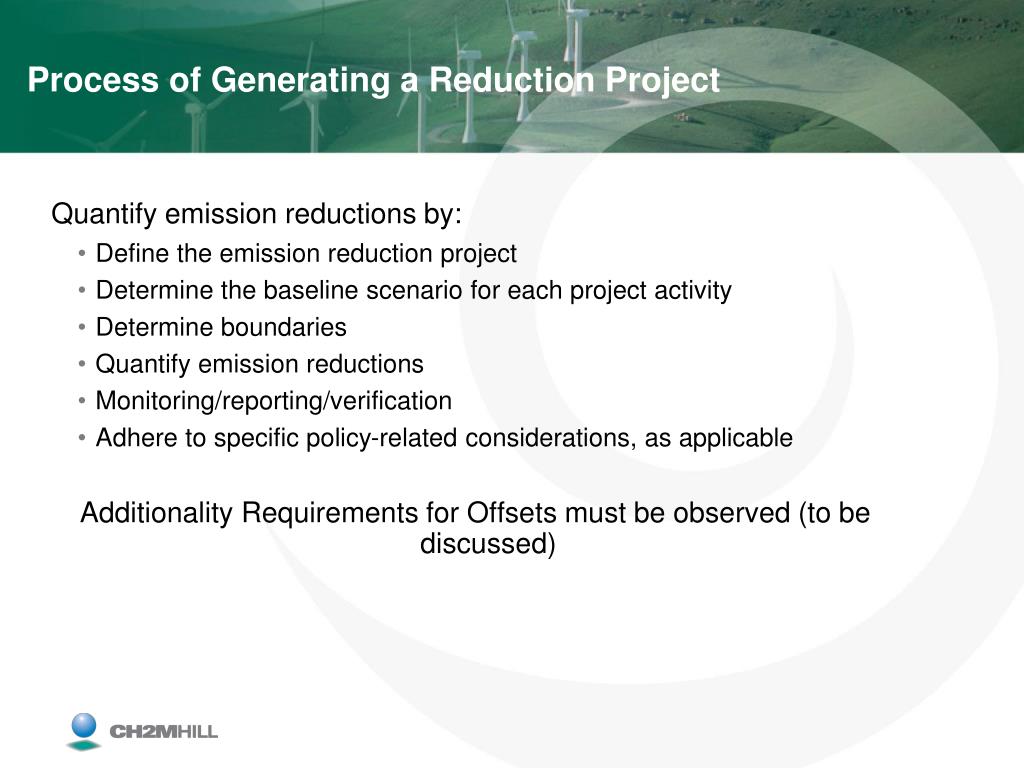 Process of Generating a Reduction Project

Quantify emission reductions by:

• Define the emission reduction project
• Determine the baseline scenario for each project activity
• Determine boundaries
• Quantify emission reductions
• Monitoring/reporting/verification
• Adhere to specific policy-related considerations, as applicable

Additionality Requirements for Offsets must be observed (to be discussed)

CH2MHILL